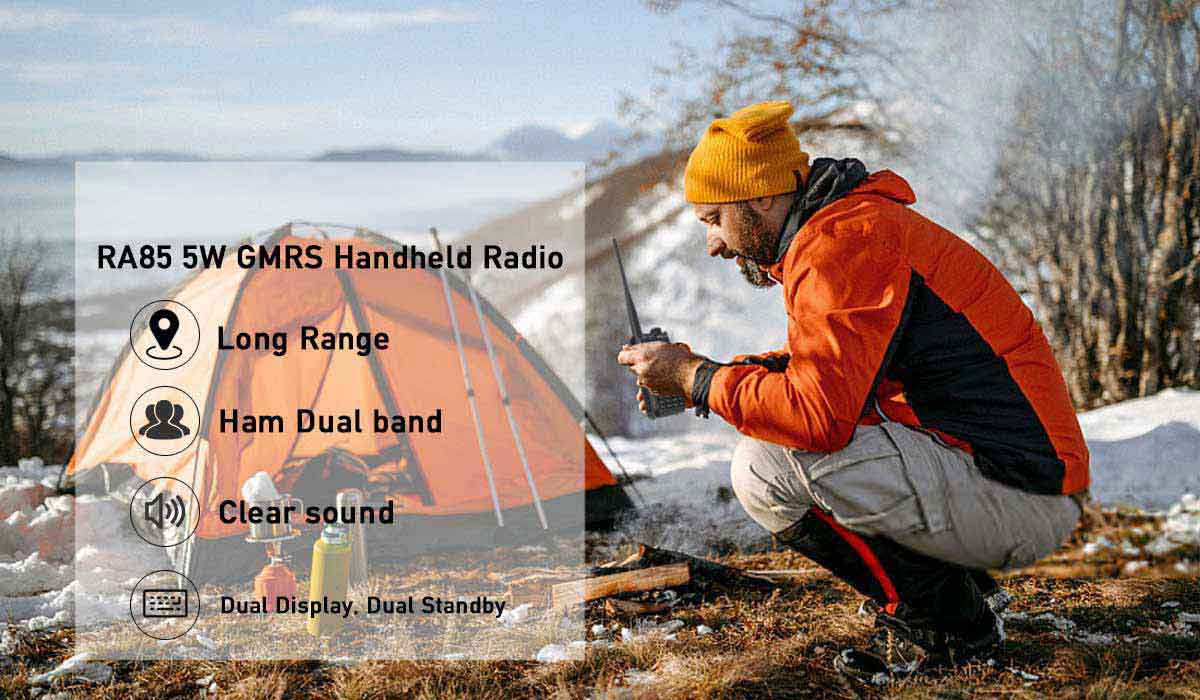 RA85 5W GMRS Handheld Radio

Long Range

Ham Dual band

Clear sound

Dual Display, Dual Standby